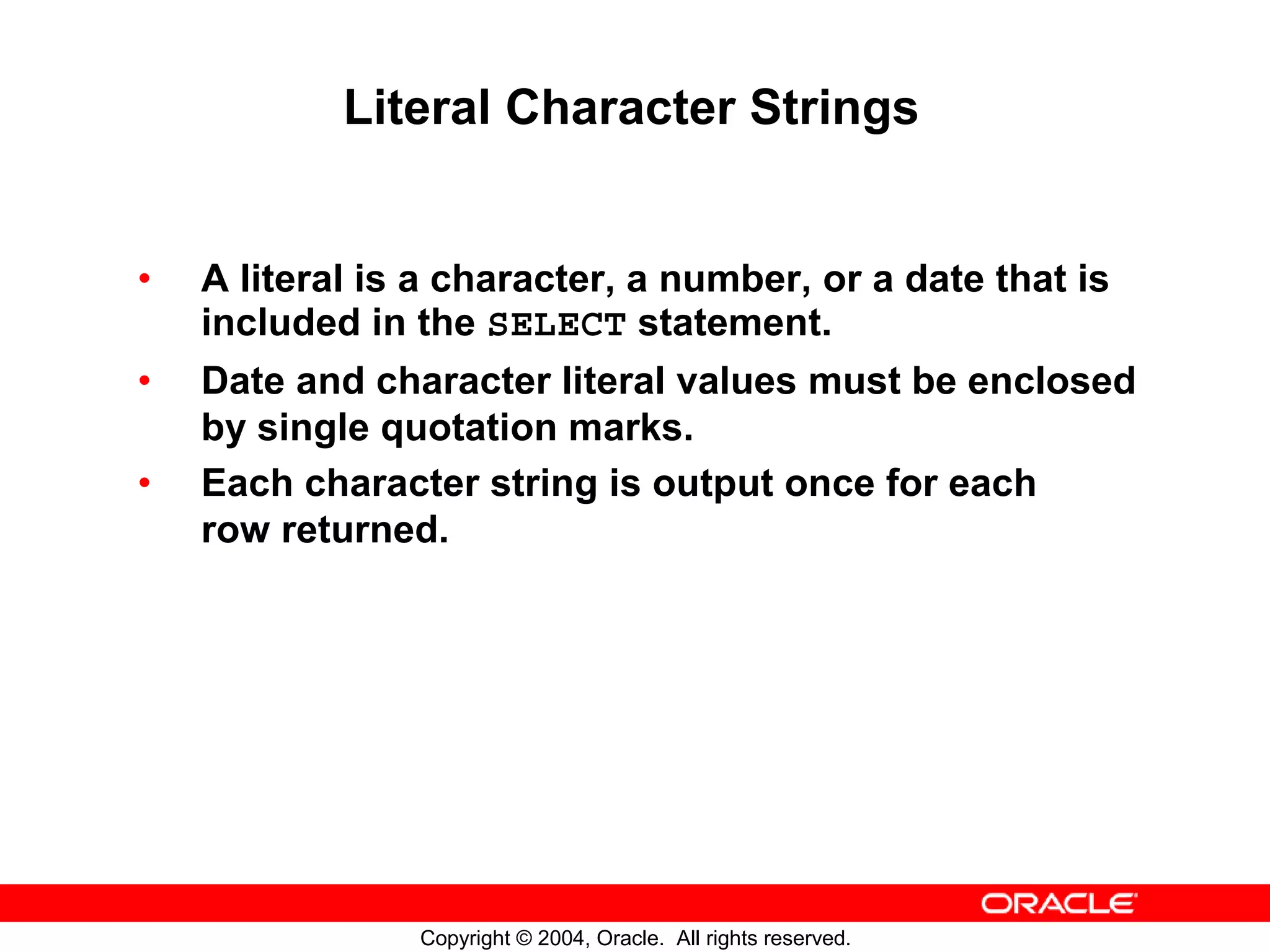 Literal Character Strings

• A literal is a character, a number, or a date that is included in the SELECT statement.

• Date and character literal values must be enclosed by single quotation marks.

• Each character string is output once for each row returned.

ORACLE

Copyright © 2004, Oracle. All rights reserved.